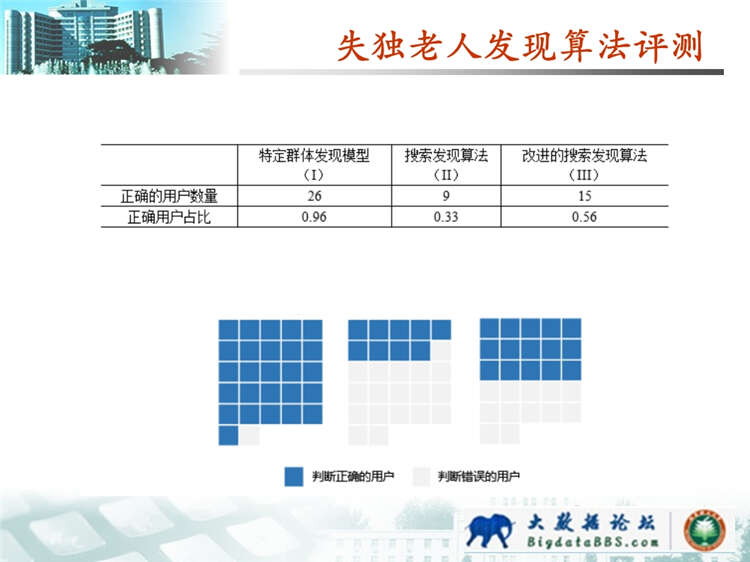 失独老人发现算法评测

| | 特定群体发现模型（I） | 搜索发现算法（II） | 改进的搜索发现算法（III） |
|---|---|---|---|
| 正确的用户数量 | 26 | 9 | 15 |
| 正确用户占比 | 0.96 | 0.33 | 0.56 |

判断正确的用户　判断错误的用户

大数据论坛
BigdataBBS.com